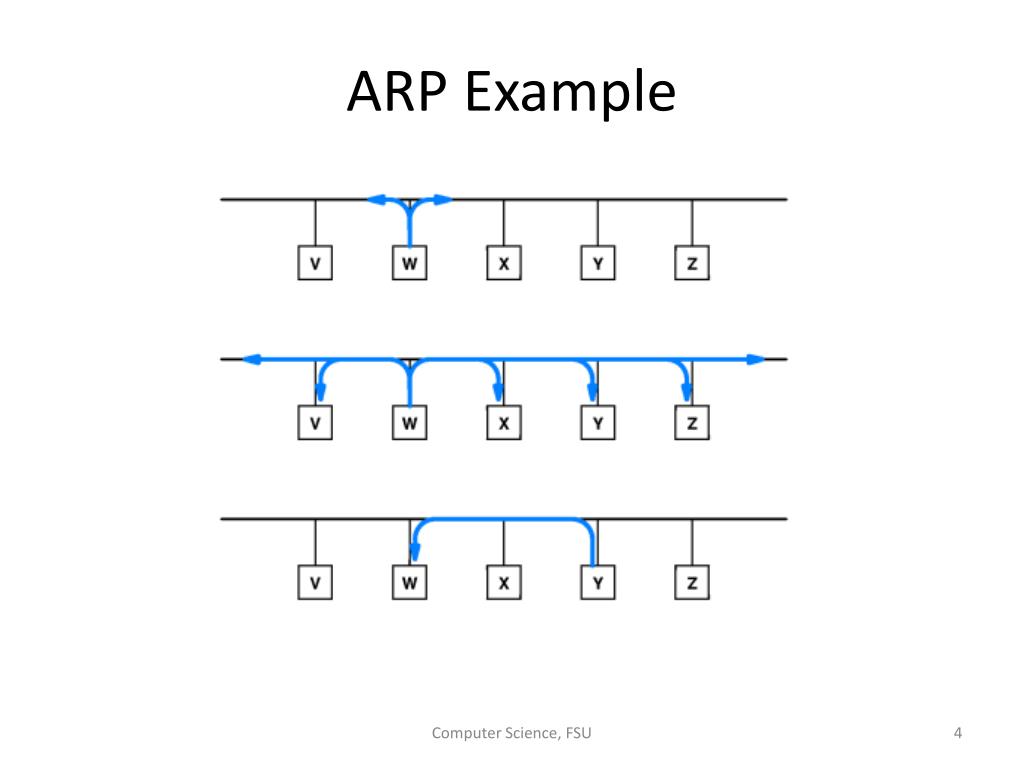 ARP Example

V W X Y Z

V W X Y Z

V W X Y Z

Computer Science, FSU

4